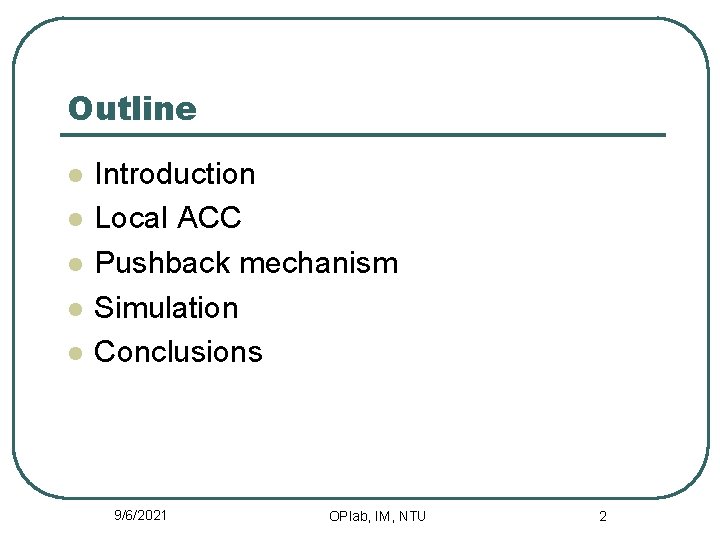 Outline

- Introduction
- Local ACC
- Pushback mechanism
- Simulation
- Conclusions

9/6/2021 OPlab, IM, NTU 2